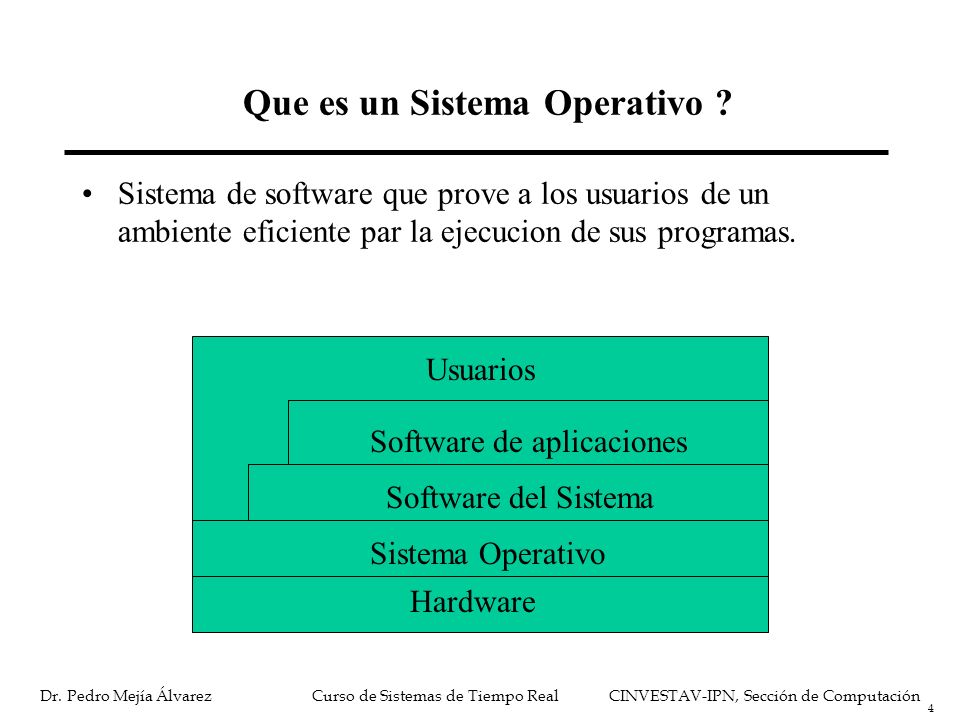 Que es un Sistema Operativo ?

• Sistema de software que prove a los usuarios de un ambiente eficiente par la ejecucion de sus programas.

Usuarios

Software de aplicaciones

Software del Sistema

Sistema Operativo

Hardware

Dr. Pedro Mejía Álvarez Curso de Sistemas de Tiempo Real CINVESTAV-IPN, Sección de Computación 4